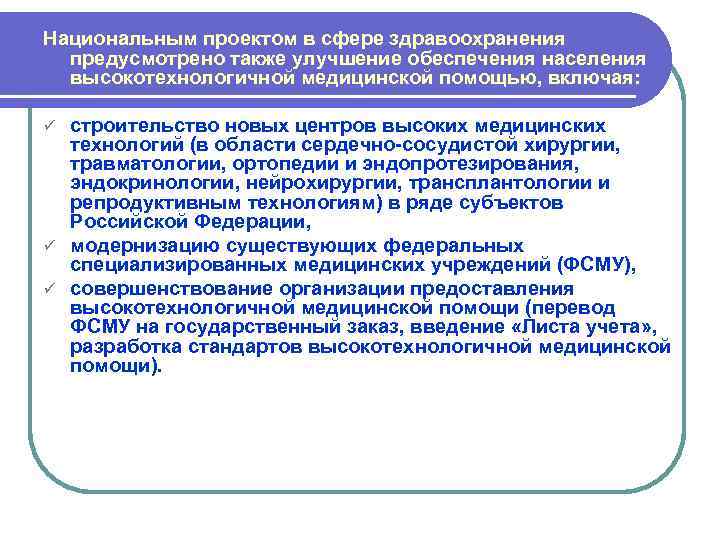 Национальным проектом в сфере здравоохранения предусмотрено также улучшение обеспечения населения высокотехнологичной медицинской помощью, включая:

✓ строительство новых центров высоких медицинских технологий (в области сердечно-сосудистой хирургии, травматологии, ортопедии и эндопротезирования, эндокринологии, нейрохирургии, трансплантологии и репродуктивным технологиям) в ряде субъектов Российской Федерации,

✓ модернизацию существующих федеральных специализированных медицинских учреждений (ФСМУ),

✓ совершенствование организации предоставления высокотехнологичной медицинской помощи (перевод ФСМУ на государственный заказ, введение «Листа учета», разработка стандартов высокотехнологичной медицинской помощи).